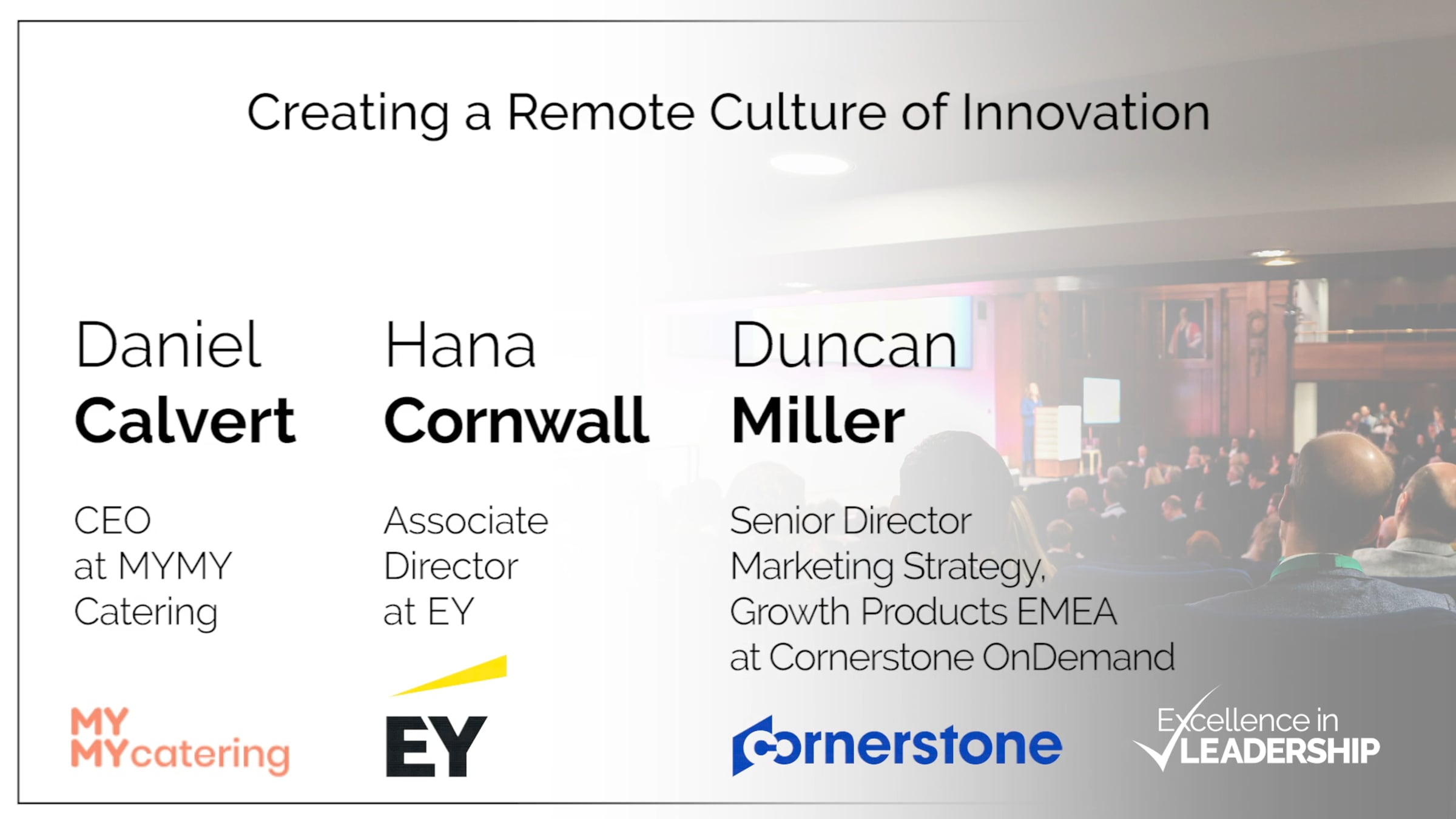 Creating a Remote Culture of Innovation

Daniel
Calvert

CEO
at MYMY
Catering

MY
MYcatering

Hana
Cornwall

Associate
Director
at EY

EY

Duncan
Miller

Senior Director
Marketing Strategy,
Growth Products EMEA
at Cornerstone OnDemand

cornerstone

Excellence in
LEADERSHIP